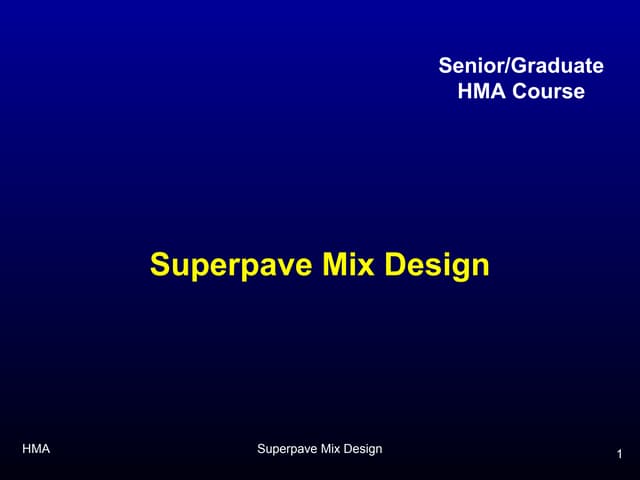 Senior/Graduate
HMA Course

Superpave Mix Design

HMA

Superpave Mix Design

1